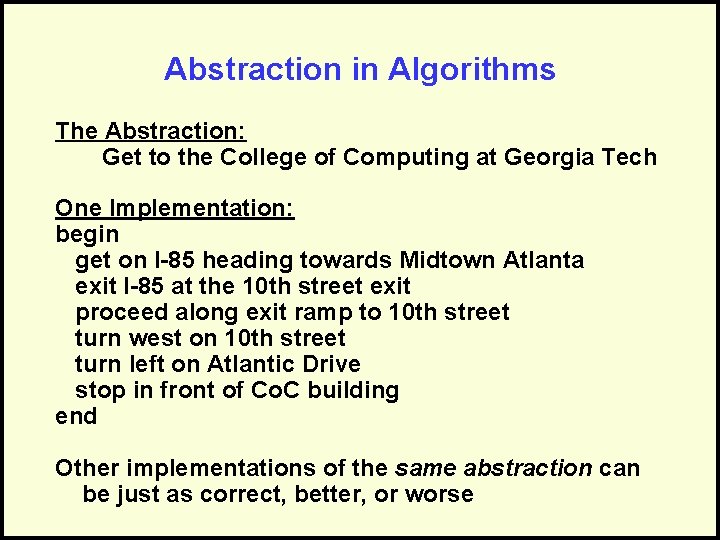 Abstraction in Algorithms

The Abstraction:
Get to the College of Computing at Georgia Tech

One Implementation:
begin
get on I-85 heading towards Midtown Atlanta
exit I-85 at the 10th street exit
proceed along exit ramp to 10th street
turn west on 10th street
turn left on Atlantic Drive
stop in front of CoC building
end

Other implementations of the same abstraction can be just as correct, better, or worse